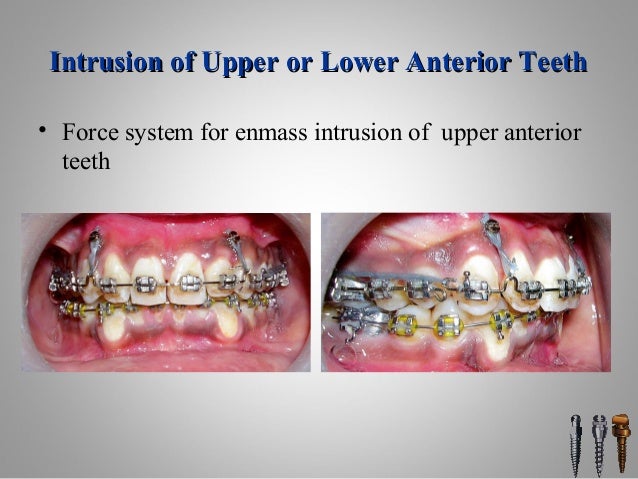 Intrusion of Upper or Lower Anterior Teeth

• Force system for enmass intrusion of upper anterior teeth